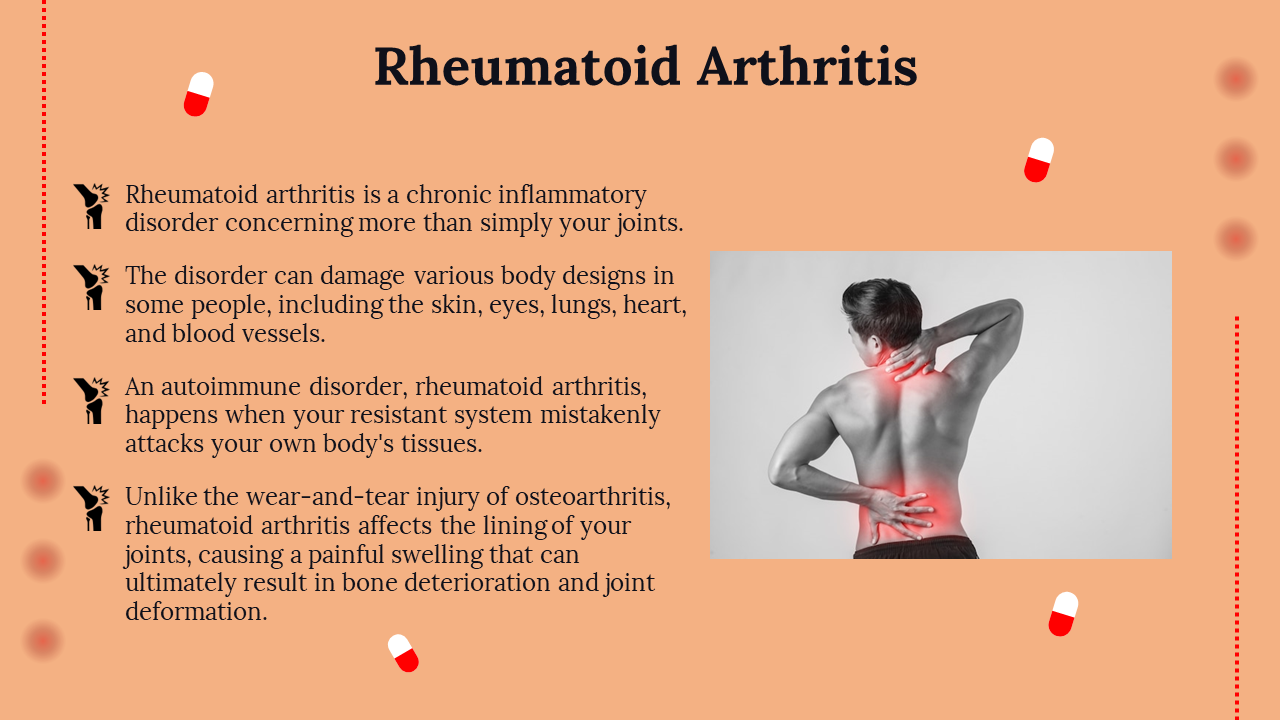 Rheumatoid Arthritis

Rheumatoid arthritis is a chronic inflammatory disorder concerning more than simply your joints.

The disorder can damage various body designs in some people, including the skin, eyes, lungs, heart, and blood vessels.

An autoimmune disorder, rheumatoid arthritis, happens when your resistant system mistakenly attacks your own body's tissues.

Unlike the wear-and-tear injury of osteoarthritis, rheumatoid arthritis affects the lining of your joints, causing a painful swelling that can ultimately result in bone deterioration and joint deformation.